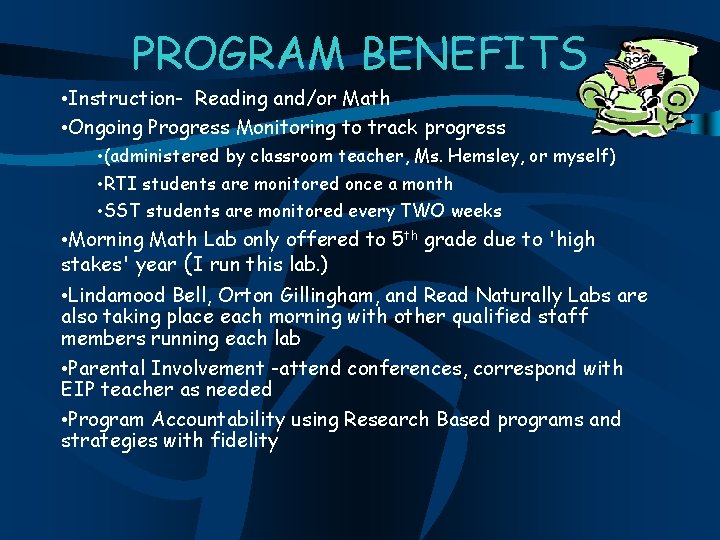 PROGRAM BENEFITS

•Instruction- Reading and/or Math

•Ongoing Progress Monitoring to track progress

•(administered by classroom teacher, Ms. Hemsley, or myself)

•RTI students are monitored once a month

•SST students are monitored every TWO weeks

•Morning Math Lab only offered to 5$^{th}$ grade due to 'high stakes' year (I run this lab.)

•Lindamood Bell, Orton Gillingham, and Read Naturally Labs are also taking place each morning with other qualified staff members running each lab

•Parental Involvement -attend conferences, correspond with EIP teacher as needed

•Program Accountability using Research Based programs and strategies with fidelity